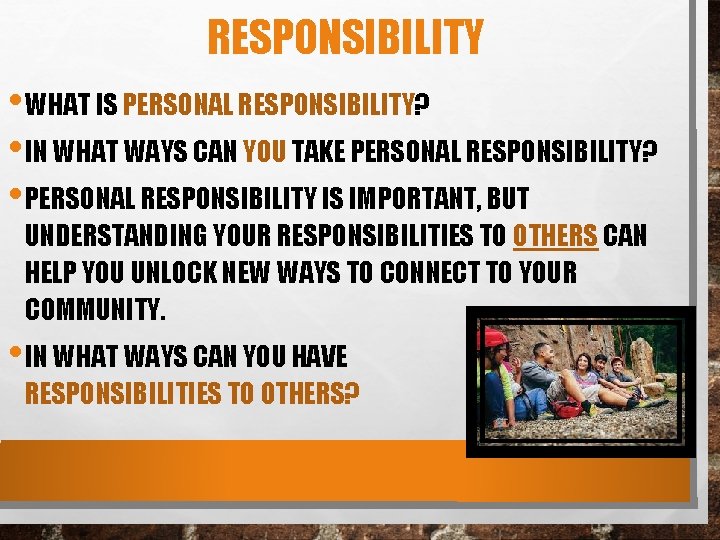 RESPONSIBILITY

• WHAT IS PERSONAL RESPONSIBILITY?

• IN WHAT WAYS CAN YOU TAKE PERSONAL RESPONSIBILITY?

• PERSONAL RESPONSIBILITY IS IMPORTANT, BUT UNDERSTANDING YOUR RESPONSIBILITIES TO OTHERS CAN HELP YOU UNLOCK NEW WAYS TO CONNECT TO YOUR COMMUNITY.

• IN WHAT WAYS CAN YOU HAVE RESPONSIBILITIES TO OTHERS?